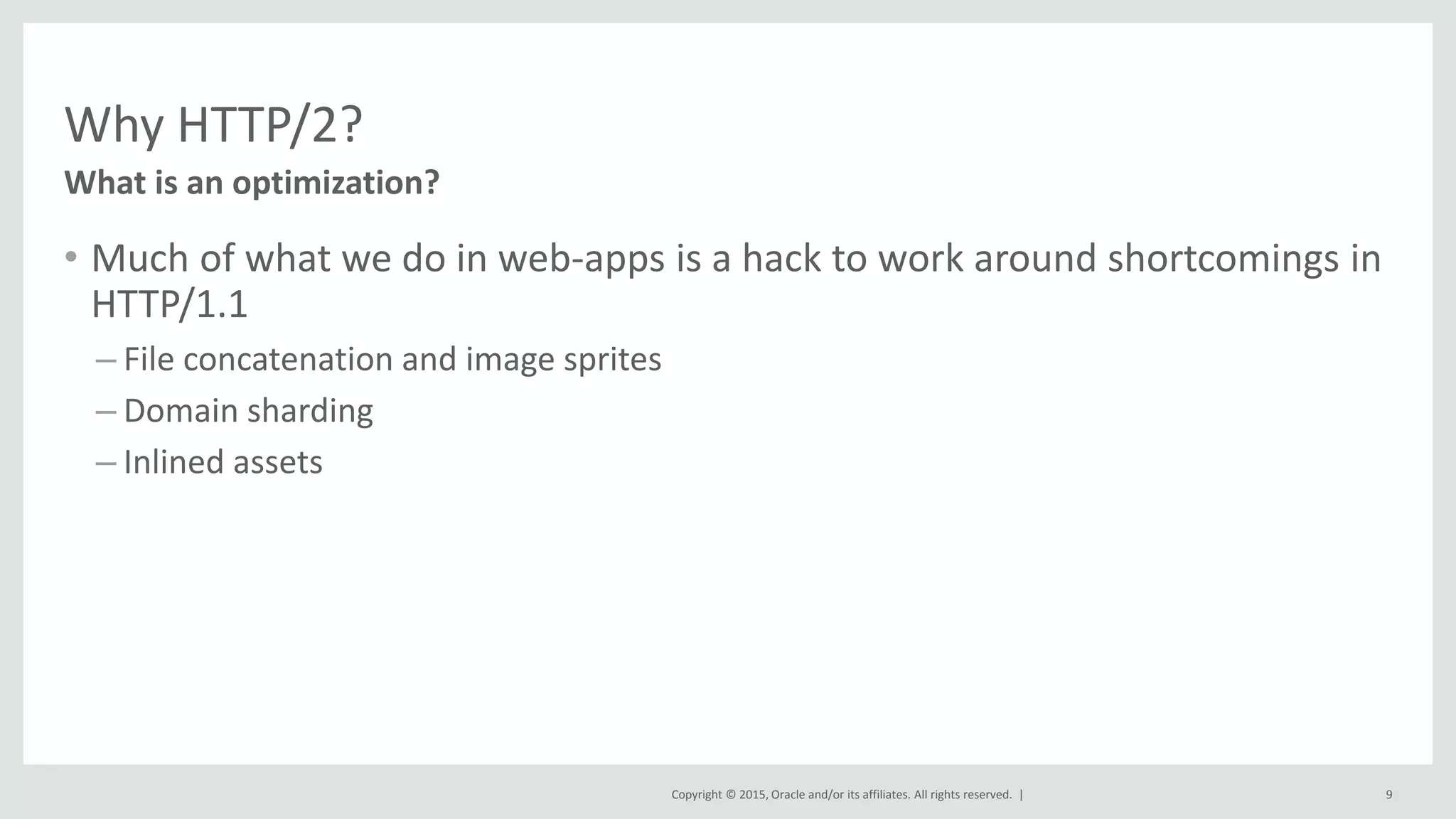 Why HTTP/2?
What is an optimization?

• Much of what we do in web-apps is a hack to work around shortcomings in HTTP/1.1
– File concatenation and image sprites
– Domain sharding
– Inlined assets

Copyright © 2015, Oracle and/or its affiliates. All rights reserved. |

9